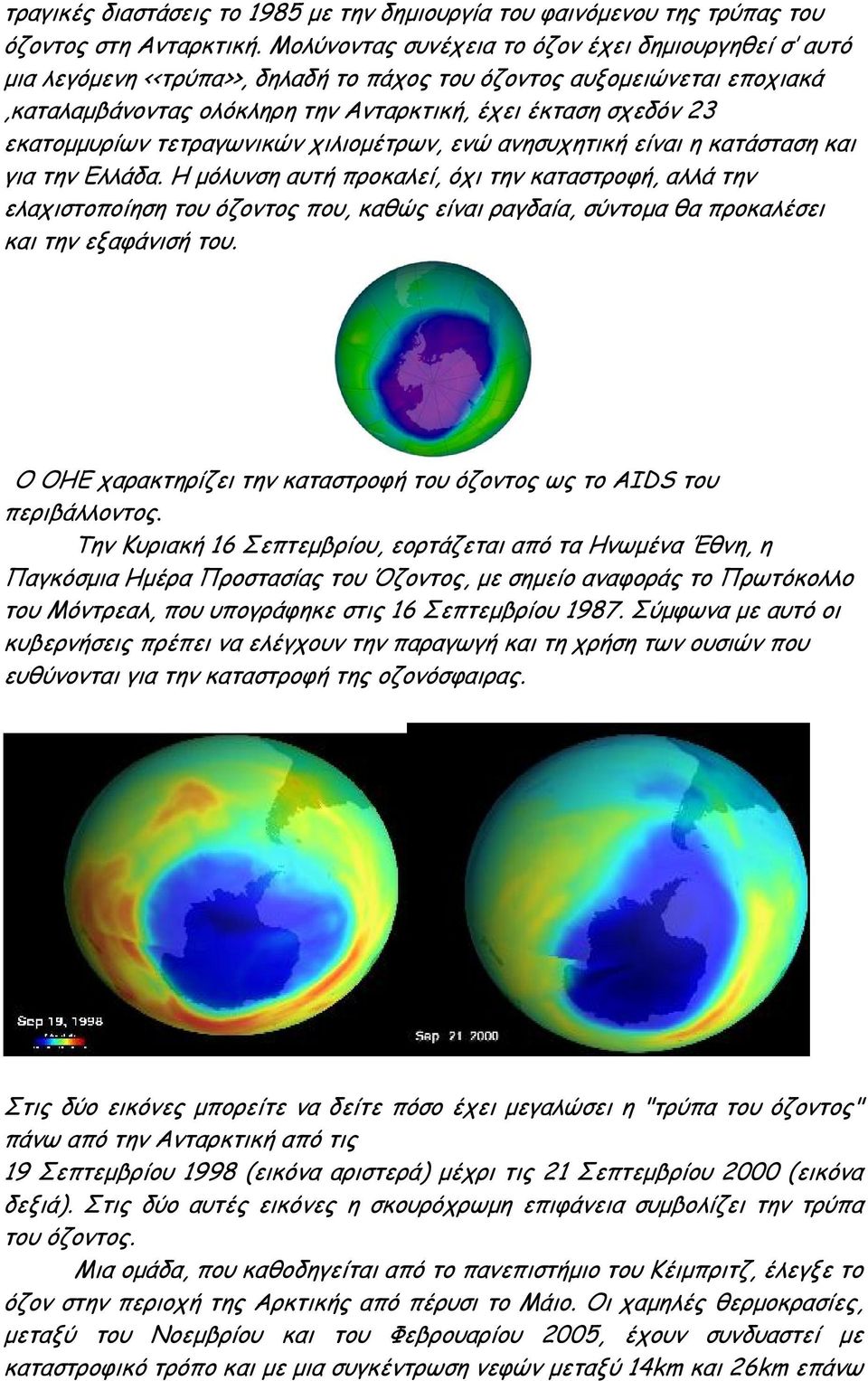 τραγικές διαστάσεις το 1985 με την δημιουργία του φαινόμενου της τρύπας του όζοντος στη Ανταρκτική. Μολύνοντας συνέχεια το όζον έχει δημιουργηθεί σ' αυτό μια λεγόμενη <<τρύπα>>, δηλαδή το πάχος του όζοντος αυξομειώνεται εποχιακά ,καταλαμβάνοντας ολόκληρη την Ανταρκτική, έχει έκταση σχεδόν 23 εκατομμυρίων τετραγωνικών χιλιομέτρων, ενώ ανησυχητική είναι η κατάσταση και για την Ελλάδα. Η μόλυνση αυτή προκαλεί, όχι την καταστροφή, αλλά την ελαχιστοποίηση του όζοντος που, καθώς είναι ραγδαία, σύντομα θα προκαλέσει και την εξαφάνισή του.

Ο ΟΗΕ χαρακτηρίζει την καταστροφή του όζοντος ως το AIDS του περιβάλλοντος.

Την Κυριακή 16 Σεπτεμβρίου, εορτάζεται από τα Ηνωμένα Έθνη, η Παγκόσμια Ημέρα Προστασίας του Όζοντος, με σημείο αναφοράς το Πρωτόκολλο του Μόντρεαλ, που υπογράφηκε στις 16 Σεπτεμβρίου 1987. Σύμφωνα με αυτό οι κυβερνήσεις πρέπει να ελέγχουν την παραγωγή και τη χρήση των ουσιών που ευθύνονται για την καταστροφή της οζονόσφαιρας.

Sep 19, 1998

Sep 21 2000

Στις δύο εικόνες μπορείτε να δείτε πόσο έχει μεγαλώσει η "τρύπα του όζοντος" πάνω από την Ανταρκτική από τις 19 Σεπτεμβρίου 1998 (εικόνα αριστερά) μέχρι τις 21 Σεπτεμβρίου 2000 (εικόνα δεξιά). Στις δύο αυτές εικόνες η σκουρόχρωμη επιφάνεια συμβολίζει την τρύπα του όζοντος.

Μια ομάδα, που καθοδηγείται από το πανεπιστήμιο του Κέιμπριτζ, έλεγξε το όζον στην περιοχή της Αρκτικής από πέρυσι το Μάιο. Οι χαμηλές θερμοκρασίες, μεταξύ του Νοεμβρίου και του Φεβρουαρίου 2005, έχουν συνδυαστεί με καταστροφικό τρόπο και με μια συγκέντρωση νεφών μεταξύ 14km και 26km επάνω